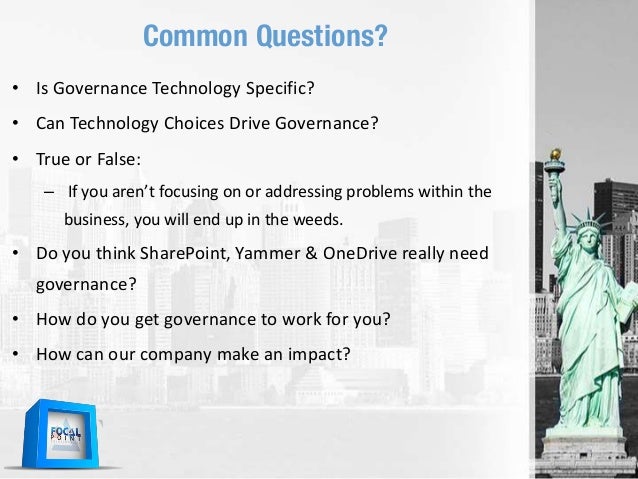 Common Questions?

• Is Governance Technology Specific?

• Can Technology Choices Drive Governance?

• True or False:

– If you aren't focusing on or addressing problems within the business, you will end up in the weeds.

• Do you think SharePoint, Yammer & OneDrive really need governance?

• How do you get governance to work for you?

• How can our company make an impact?

FOCAL POINT